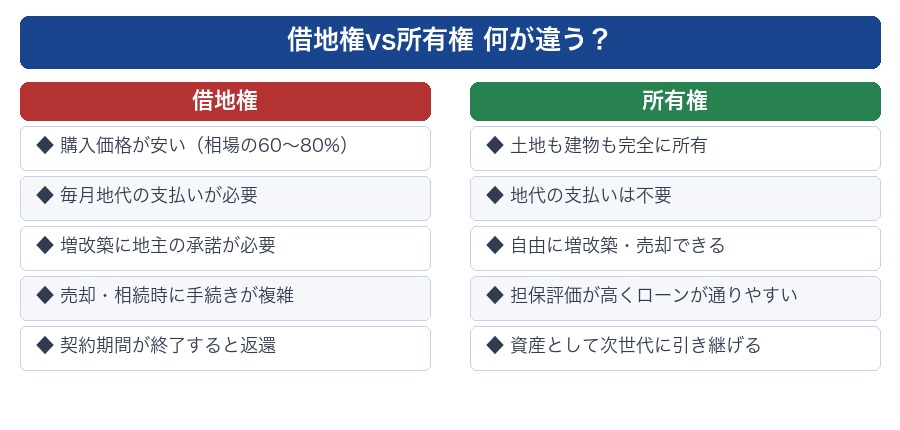 借地権vs所有権 何が違う？

借地権

◆ 購入価格が安い（相場の60〜80%）

◆ 毎月地代の支払いが必要

◆ 増改築に地主の承諾が必要

◆ 売却・相続時に手続きが複雑

◆ 契約期間が終了すると返還

所有権

◆ 土地も建物も完全に所有

◆ 地代の支払いは不要

◆ 自由に増改築・売却できる

◆ 担保評価が高くローンが通りやすい

◆ 資産として次世代に引き継げる